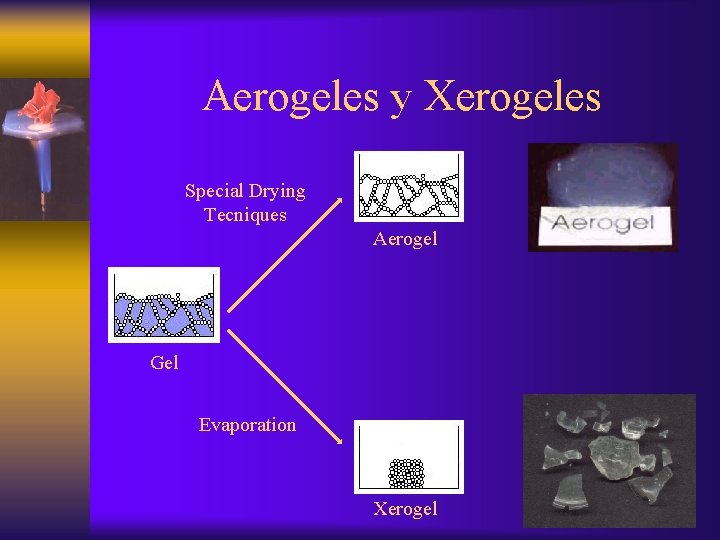 Aerogeles y Xerogeles

Special Drying Tecniques

Aerogel

Aerogel

Gel

Evaporation

Xerogel